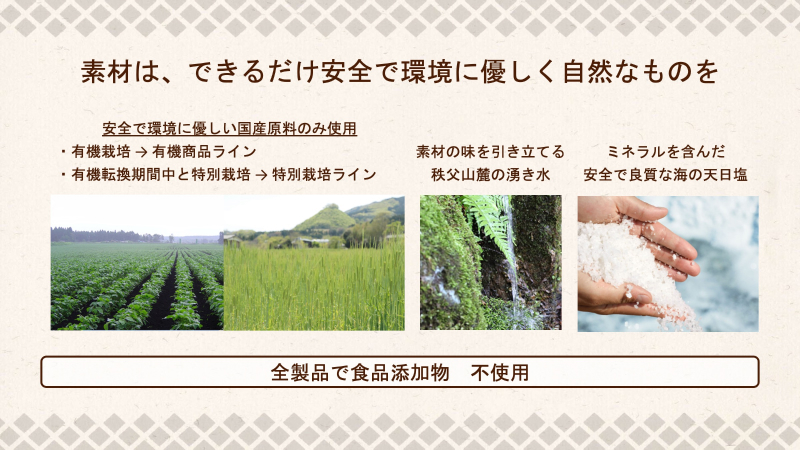 素材は、できるだけ安全で環境に優しく自然なものを

安全で環境に優しい国産原料のみ使用
・有機栽培 → 有機商品ライン
・有機転換期間中と特別栽培 → 特別栽培ライン

素材の味を引き立てる
秩父山麓の湧き水

ミネラルを含んだ
安全で良質な海の天日塩

全製品で食品添加物　不使用